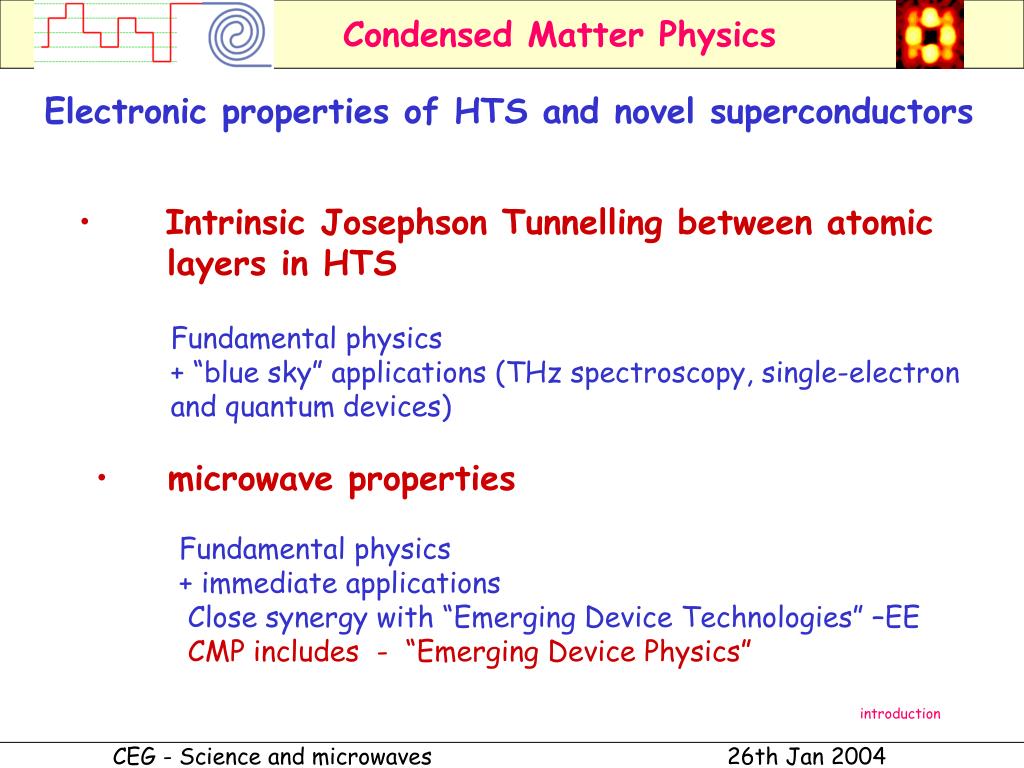 Condensed Matter Physics

Electronic properties of HTS and novel superconductors

• Intrinsic Josephson Tunnelling between atomic layers in HTS

Fundamental physics
+ “blue sky” applications (THz spectroscopy, single-electron and quantum devices)

• microwave properties

Fundamental physics
+ immediate applications
Close synergy with “Emerging Device Technologies” –EE
CMP includes - “Emerging Device Physics”

introduction

CEG - Science and microwaves 26th Jan 2004